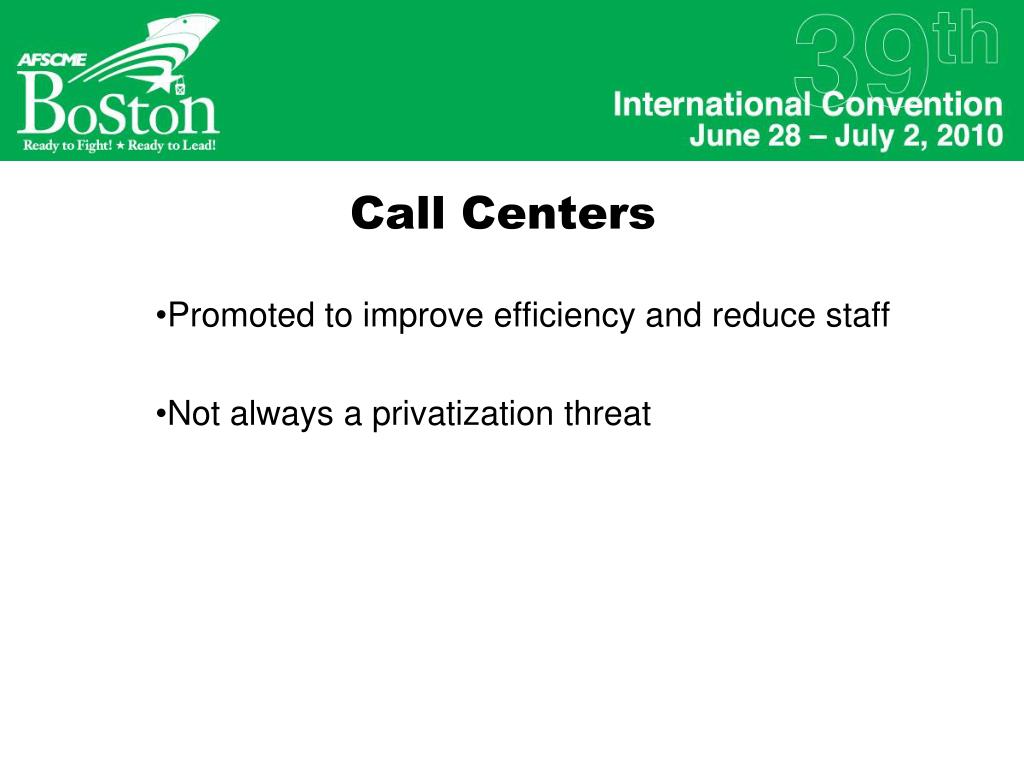 AFSCME
BoSton
Ready to Fight! ★ Ready to Lead!

39th
International Convention
June 28 – July 2, 2010

Call Centers

•Promoted to improve efficiency and reduce staff

•Not always a privatization threat